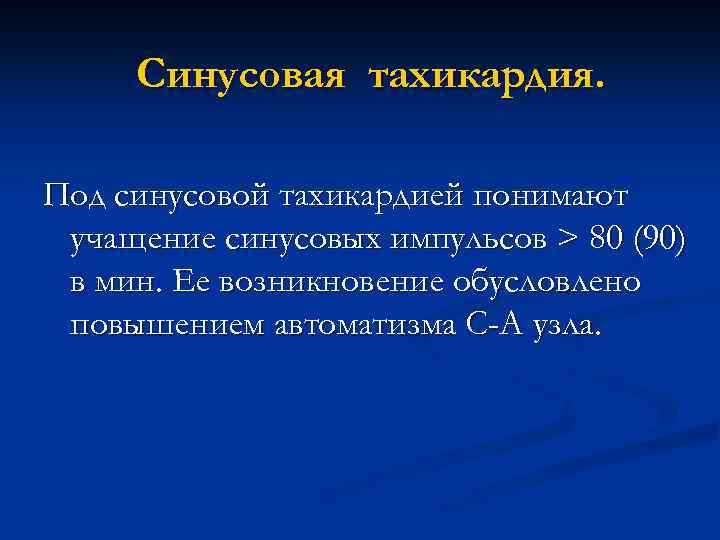 Синусовая тахикардия.

Под синусовой тахикардией понимают учащение синусовых импульсов > 80 (90) в мин. Ее возникновение обусловлено повышением автоматизма С-А узла.